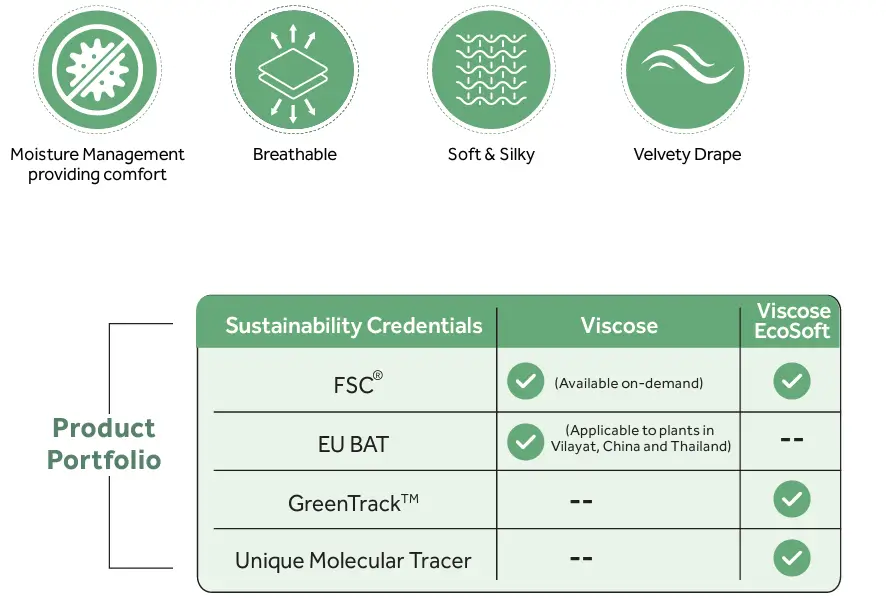 Moisture Management providing comfort

Breathable

Soft & Silky

Velvety Drape

Product Portfolio

| Sustainability Credentials | Viscose | Viscose EcoSoft |
|---|---|---|
| FSC® | ✓ (Available on-demand) | ✓ |
| EU BAT | ✓ (Applicable to plants in Vilayat, China and Thailand) | -- |
| GreenTrack™ | -- | ✓ |
| Unique Molecular Tracer | -- | ✓ |